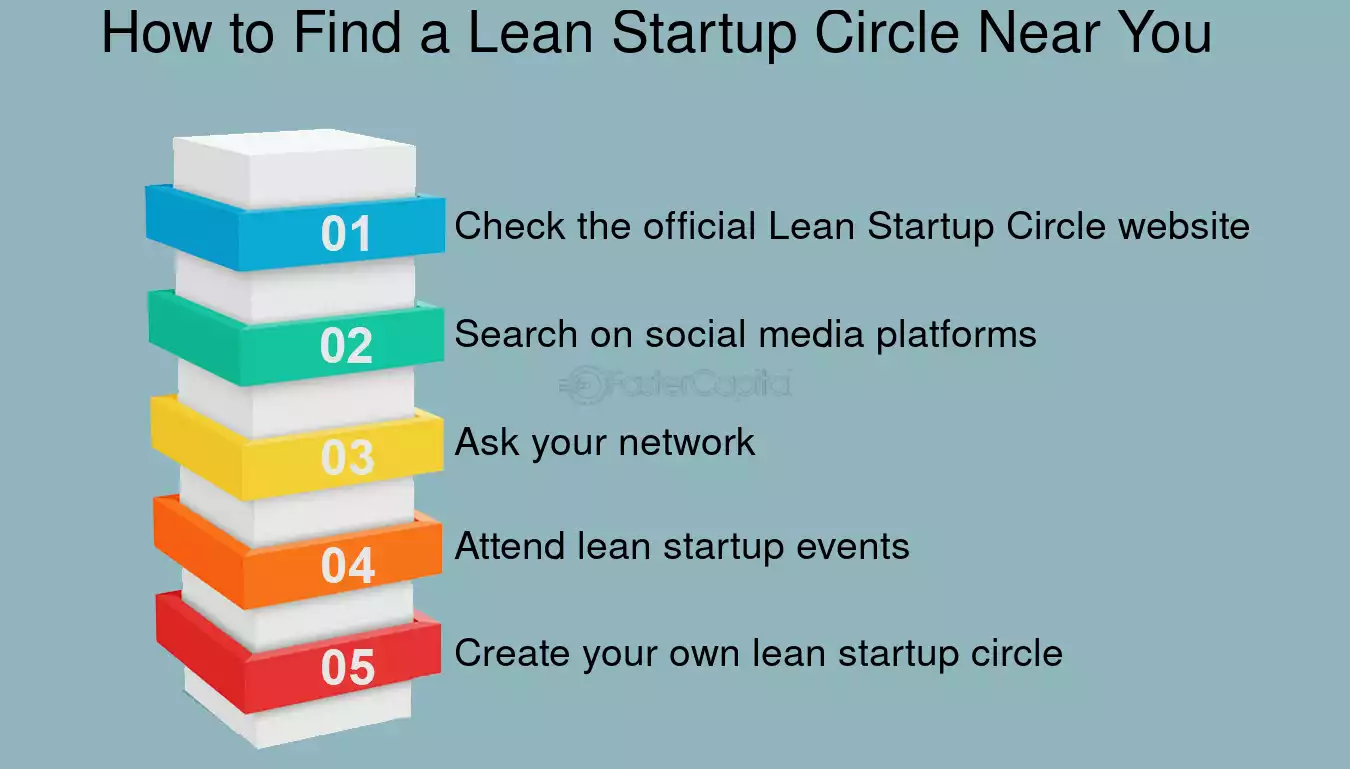 How to Find a Lean Startup Circle Near You

01 Check the official Lean Startup Circle website

02 Search on social media platforms

FasterCapital

03 Ask your network

04 Attend lean startup events

05 Create your own lean startup circle